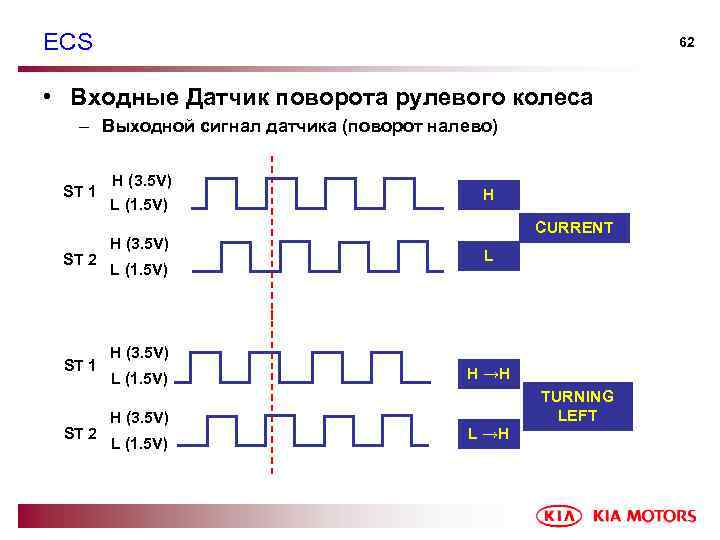 ECS

62

• Входные Датчик поворота рулевого колеса

– Выходной сигнал датчика (поворот налево)

ST 1 H (3.5V) L (1.5V)

H

CURRENT

ST 2 H (3.5V) L (1.5V)

L

ST 1 H (3.5V) L (1.5V)

H →H

TURNING LEFT

ST 2 H (3.5V) L (1.5V)

L →H

KIA KIA MOTORS